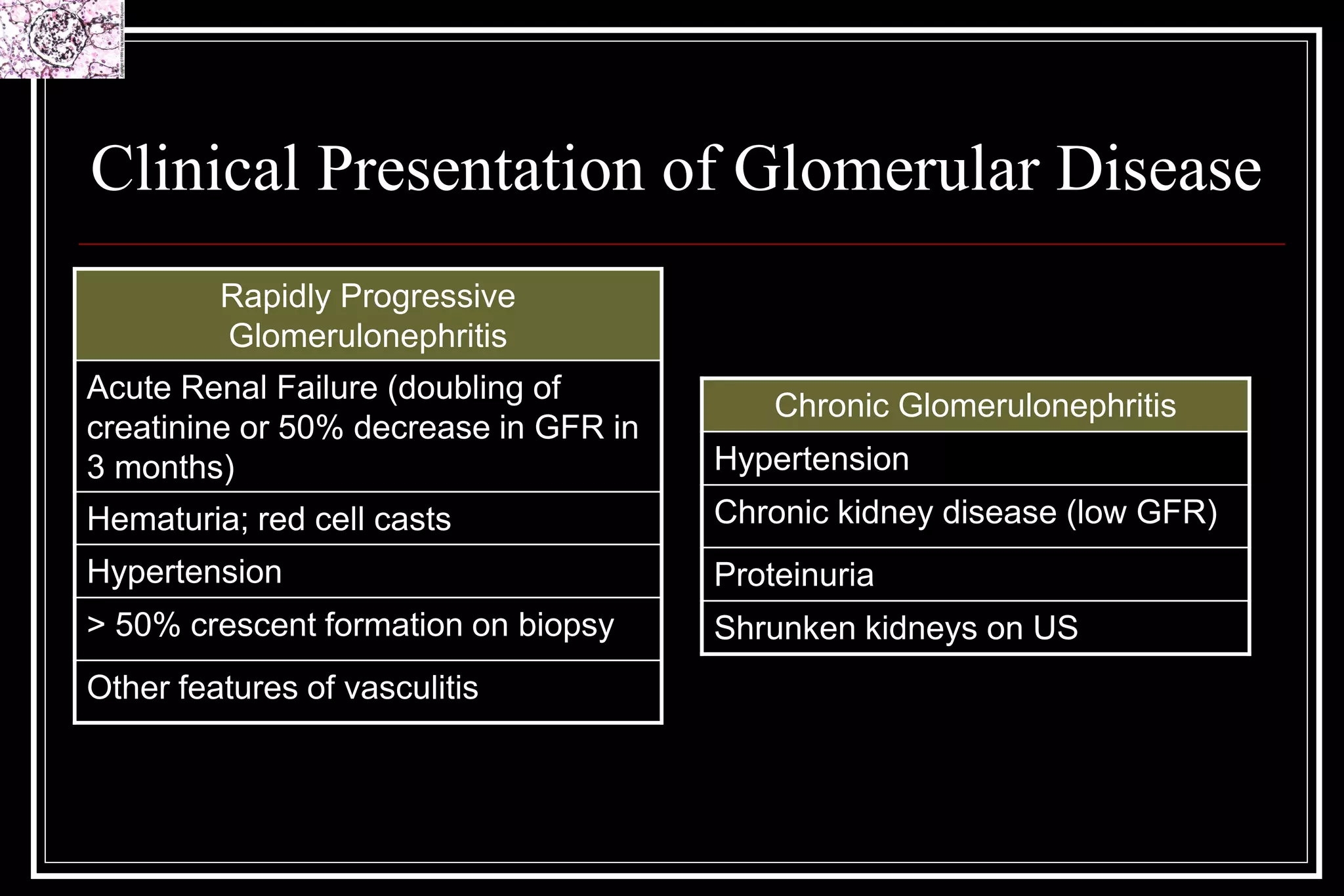 Clinical Presentation of Glomerular Disease

| Rapidly Progressive Glomerulonephritis |
|---|
| Acute Renal Failure (doubling of creatinine or 50% decrease in GFR in 3 months) |
| Hematuria; red cell casts |
| Hypertension |
| > 50% crescent formation on biopsy |
| Other features of vasculitis |

| Chronic Glomerulonephritis |
|---|
| Hypertension |
| Chronic kidney disease (low GFR) |
| Proteinuria |
| Shrunken kidneys on US |